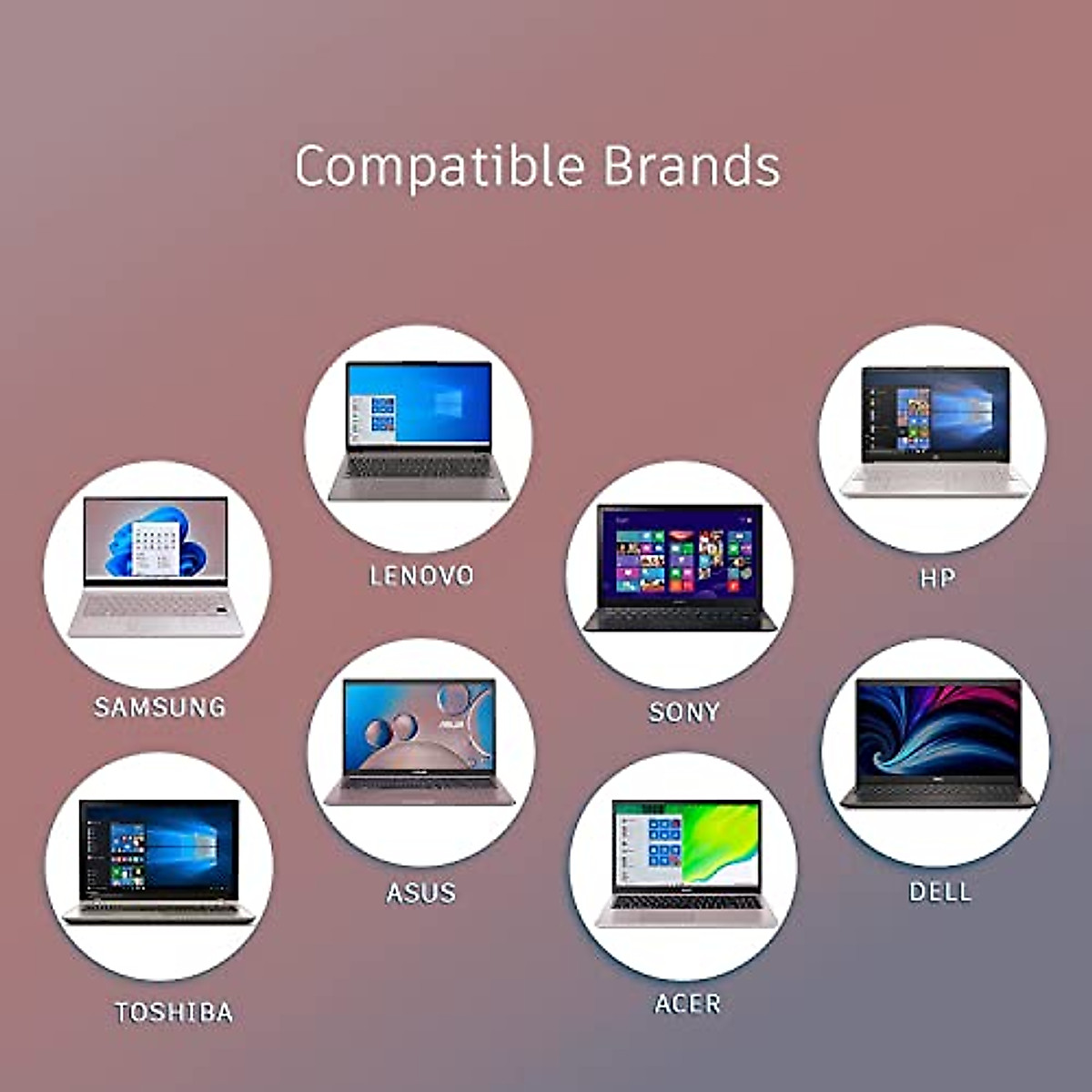 Compatible Brands

LENOVO

HP

SAMSUNG

SONY

ASUS

DELL

TOSHIBA

ACER